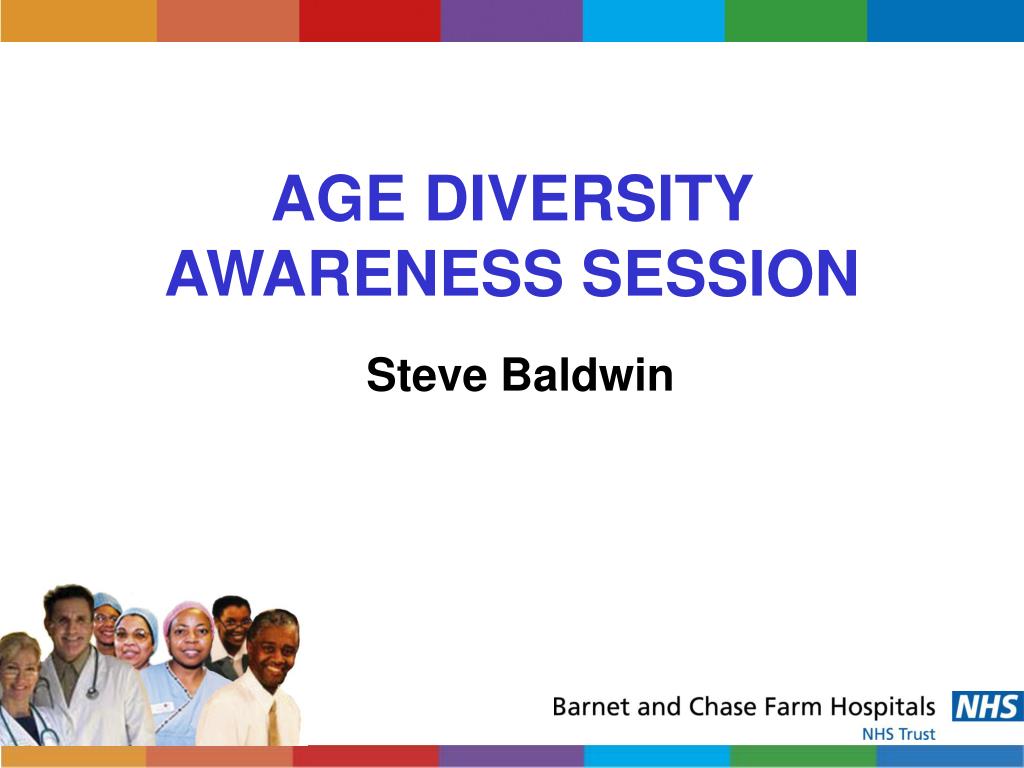 AGE DIVERSITY AWARENESS SESSION

Steve Baldwin

Barnet and Chase Farm Hospitals NHS
NHS Trust